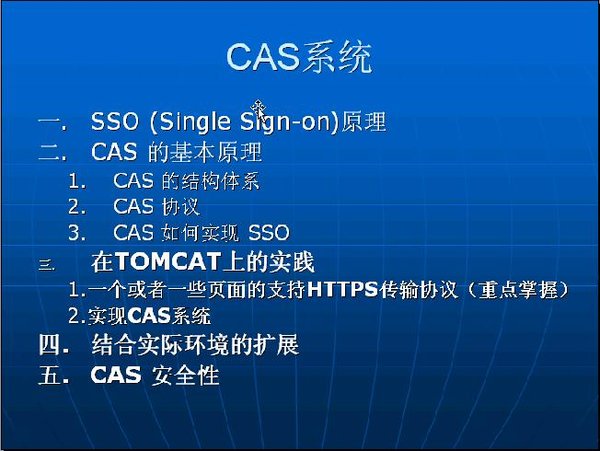 CAS系统

一. SSO (Single Sign-on)原理
二. CAS 的基本原理
1. CAS 的结构体系
2. CAS 协议
3. CAS 如何实现 SSO
三. 在TOMCAT上的实践
1.一个或者一些页面的支持HTTPS传输协议（重点掌握）
2.实现CAS系统
四. 结合实际环境的扩展
五. CAS 安全性